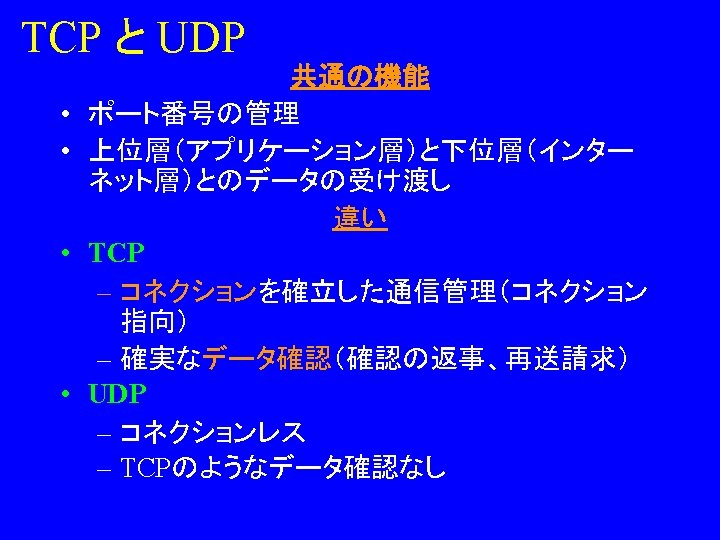 TCP と UDP

共通の機能

• ポート番号の管理
• 上位層（アプリケーション層）と下位層（インターネット層）とのデータの受け渡し

違い

• TCP
– コネクションを確立した通信管理（コネクション指向）
– 確実なデータ確認（確認の返事、再送請求）
• UDP
– コネクションレス
– TCPのようなデータ確認なし